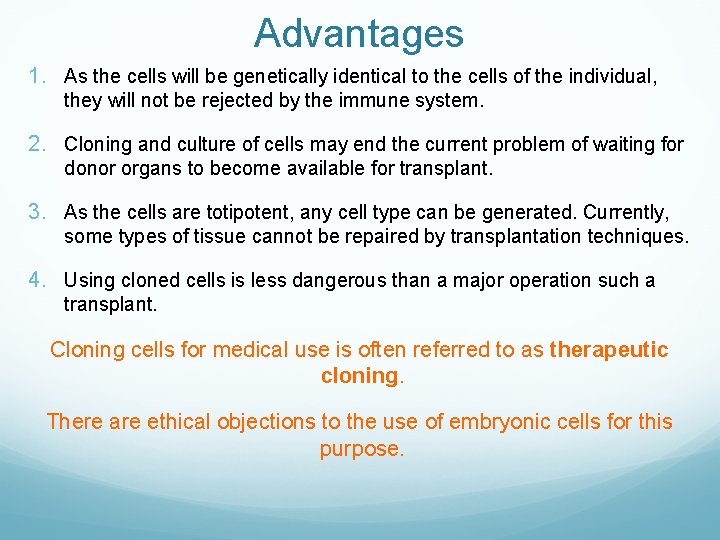 Advantages

1. As the cells will be genetically identical to the cells of the individual, they will not be rejected by the immune system.

2. Cloning and culture of cells may end the current problem of waiting for donor organs to become available for transplant.

3. As the cells are totipotent, any cell type can be generated. Currently, some types of tissue cannot be repaired by transplantation techniques.

4. Using cloned cells is less dangerous than a major operation such a transplant.

Cloning cells for medical use is often referred to as therapeutic cloning.

There are ethical objections to the use of embryonic cells for this purpose.